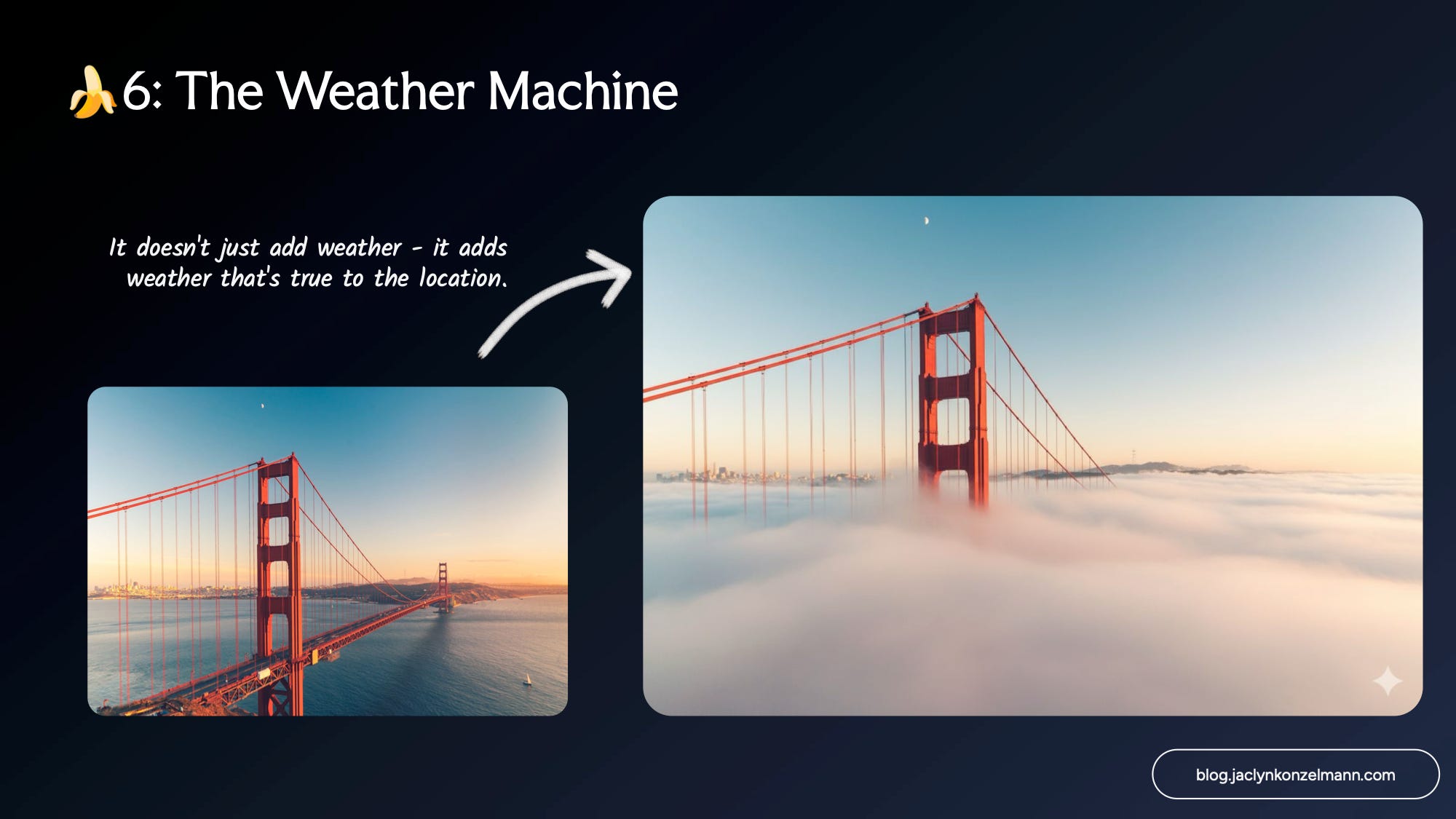 🍌6: The Weather Machine

It doesn't just add weather - it adds weather that's true to the location.

blog.jaclynkonzelmann.com